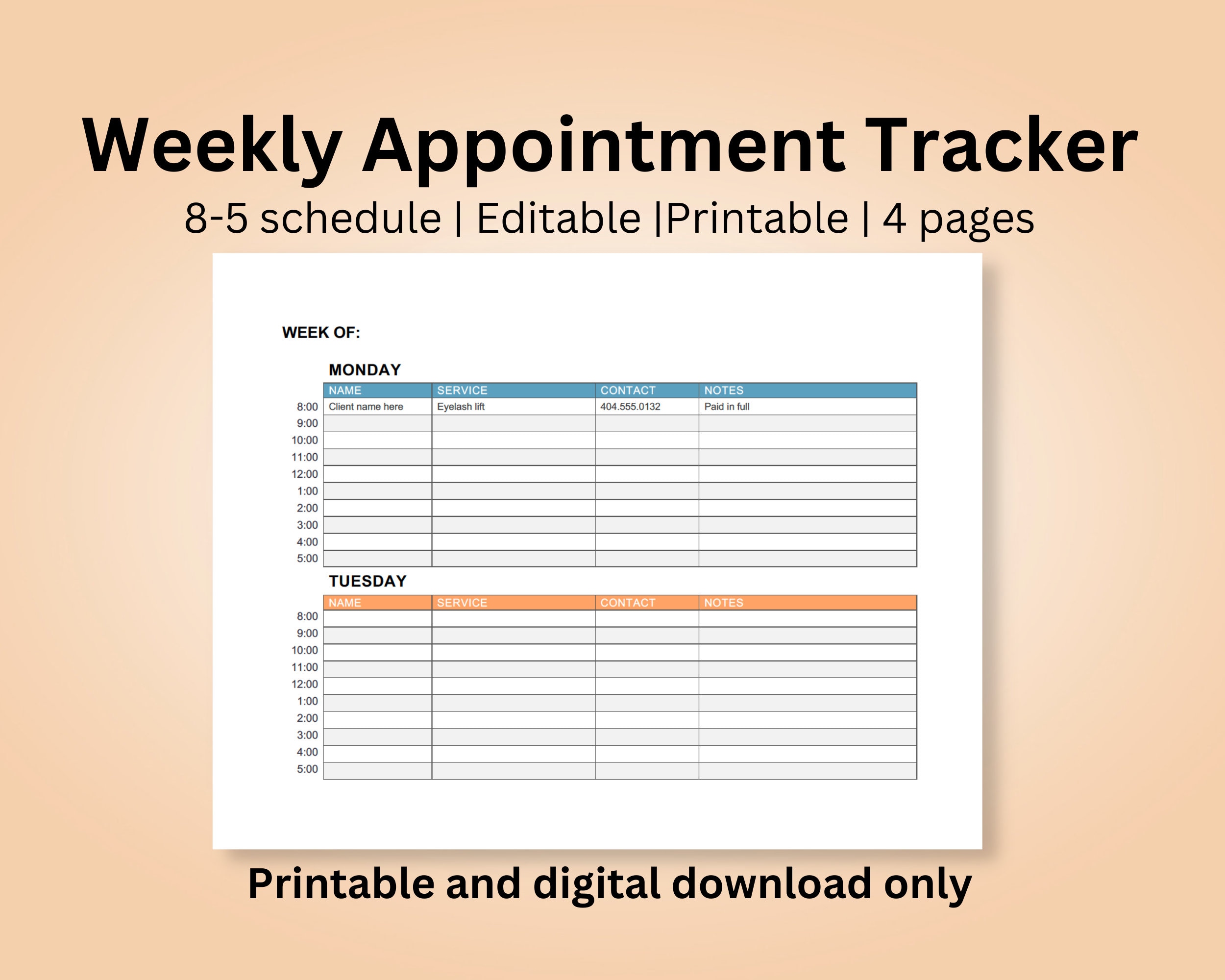 Weekly Appointment Tracker
8-5 schedule | Editable |Printable | 4 pages

WEEK OF:

MONDAY

| | NAME | SERVICE | CONTACT | NOTES |
|---|---|---|---|---|
| 8:00 | Client name here | Eyelash lift | 404.555.0132 | Paid in full |
| 9:00 | | | | |
| 10:00 | | | | |
| 11:00 | | | | |
| 12:00 | | | | |
| 1:00 | | | | |
| 2:00 | | | | |
| 3:00 | | | | |
| 4:00 | | | | |
| 5:00 | | | | |

TUESDAY

| | NAME | SERVICE | CONTACT | NOTES |
|---|---|---|---|---|
| 8:00 | | | | |
| 9:00 | | | | |
| 10:00 | | | | |
| 11:00 | | | | |
| 12:00 | | | | |
| 1:00 | | | | |
| 2:00 | | | | |
| 3:00 | | | | |
| 4:00 | | | | |
| 5:00 | | | | |

Printable and digital download only